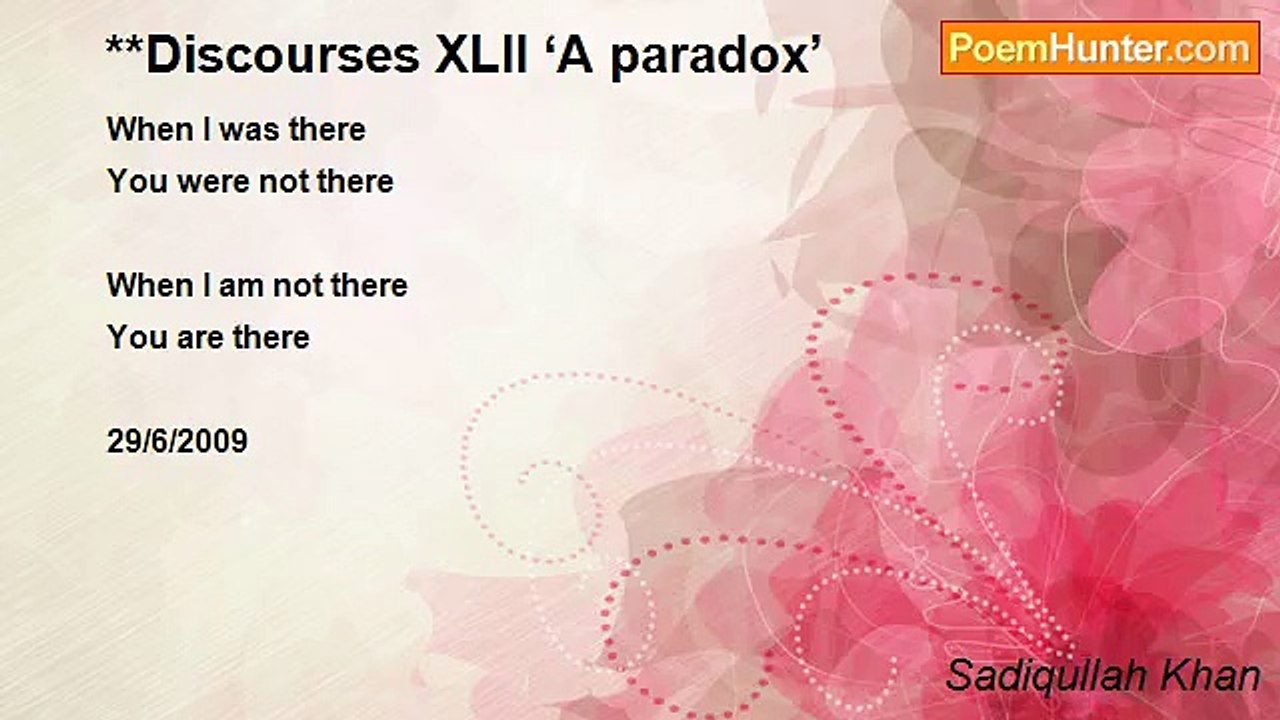 **Discourses XLII ‘A paradox’

PoemHunter.com

When I was there
You were not there

When I am not there
You are there

29/6/2009

Sadiqullah Khan